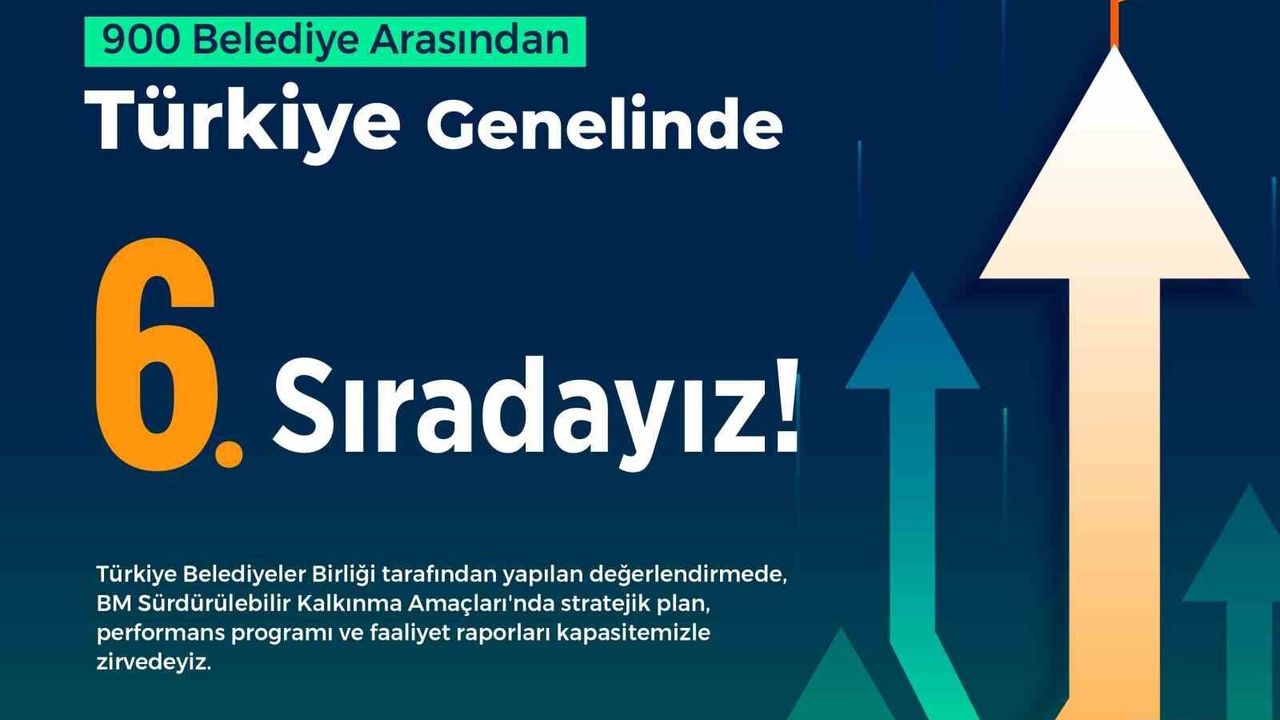 900 Belediye Arasından

Türkiye Genelinde

6. Sıradayız!

Türkiye Belediyeler Birliği tarafından yapılan değerlendirmede, BM Sürdürülebilir Kalkınma Amaçları'nda stratejik plan, performans programı ve faaliyet raporları kapasitemizle zirvedeyiz.